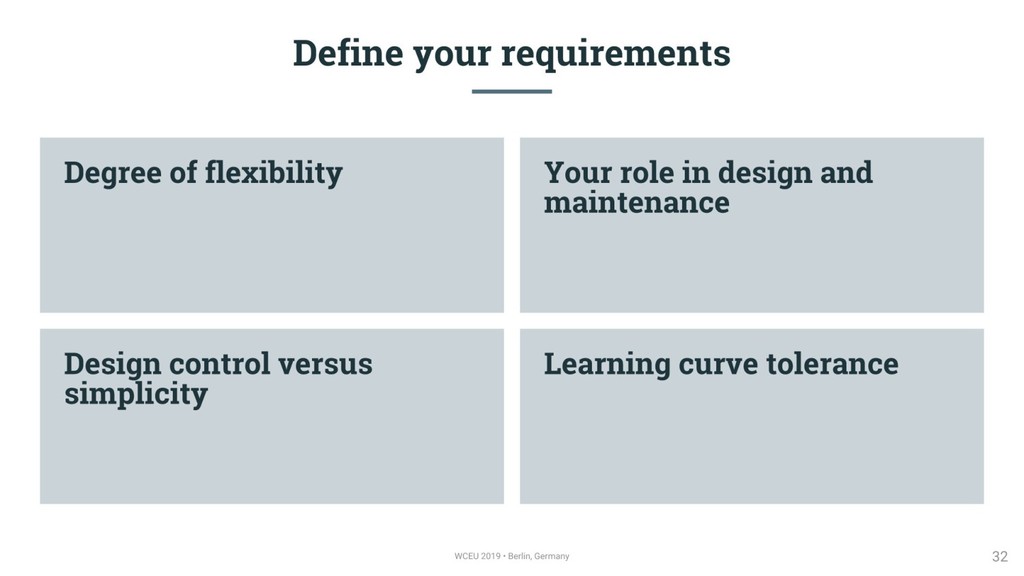 Define your requirements

Degree of flexibility

Your role in design and maintenance

Design control versus simplicity

Learning curve tolerance

WCEU 2019 • Berlin, Germany

32